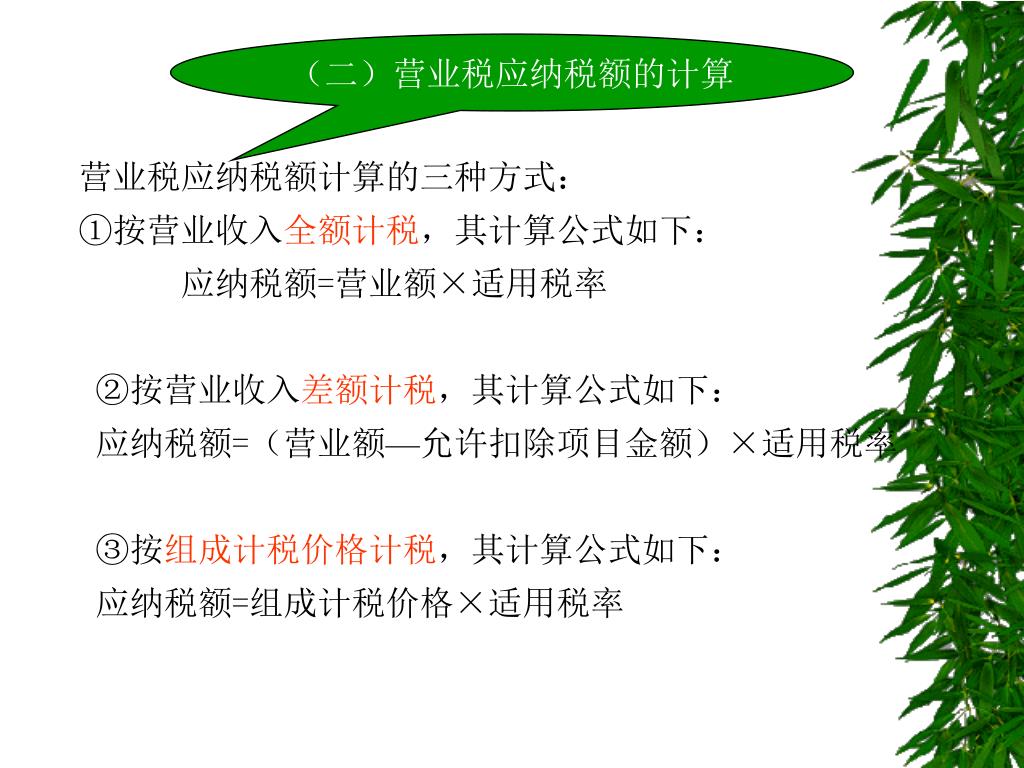 （二）营业税应纳税额的计算

营业税应纳税额计算的三种方式：
①按营业收入全额计税，其计算公式如下：
应纳税额=营业额×适用税率

②按营业收入差额计税，其计算公式如下：
应纳税额=（营业额—允许扣除项目金额）×适用税率

③按组成计税价格计税，其计算公式如下：
应纳税额=组成计税价格×适用税率